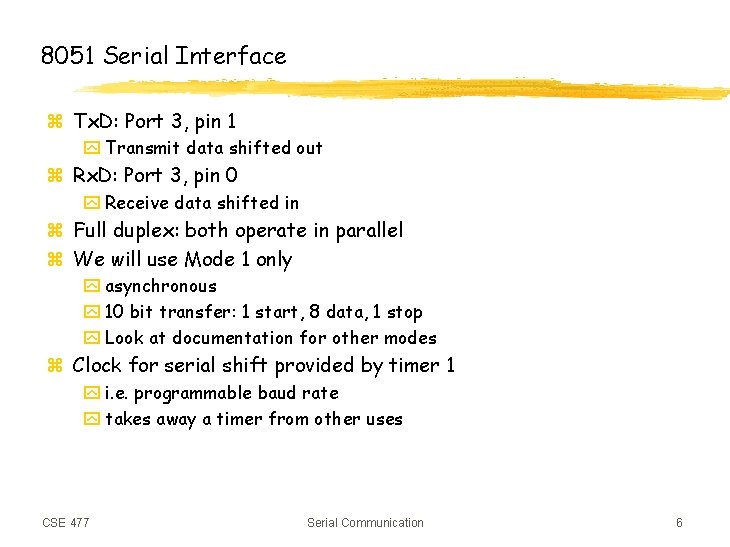 8051 Serial Interface

TxD: Port 3, pin 1
Transmit data shifted out
RxD: Port 3, pin 0
Receive data shifted in
Full duplex: both operate in parallel
We will use Mode 1 only
asynchronous
10 bit transfer: 1 start, 8 data, 1 stop
Look at documentation for other modes
Clock for serial shift provided by timer 1
i.e. programmable baud rate
takes away a timer from other uses

CSE 477

Serial Communication

6